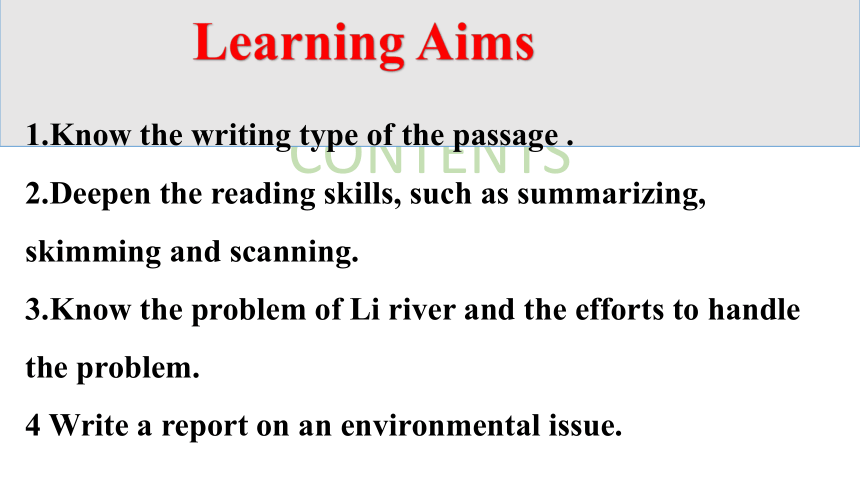 Learning Aims

1.Know the writing type of the passage .

CONTENTS

2.Deepen the reading skills, such as summarizing, skimming and scanning.

3.Know the problem of Li river and the efforts to handle the problem.

4 Write a report on an environmental issue.